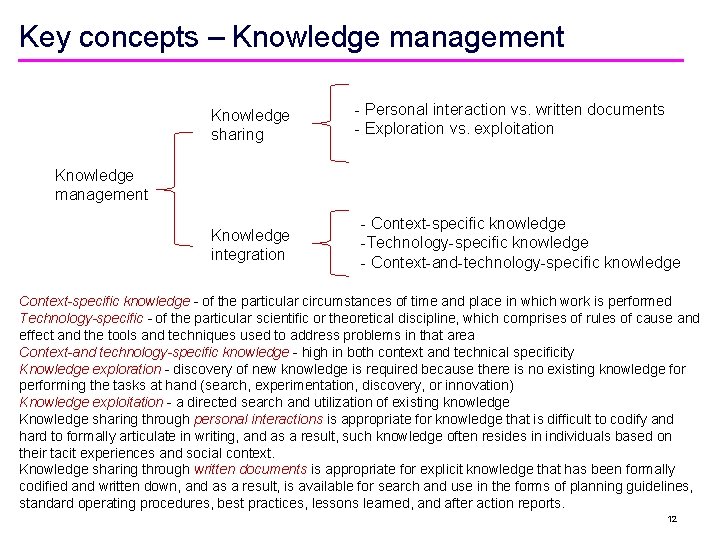 Key concepts – Knowledge management

Knowledge management

Knowledge sharing

- Personal interaction vs. written documents
- Exploration vs. exploitation

Knowledge integration

- Context-specific knowledge
-Technology-specific knowledge
- Context-and-technology-specific knowledge

Context-specific knowledge - of the particular circumstances of time and place in which work is performed
Technology-specific - of the particular scientific or theoretical discipline, which comprises of rules of cause and effect and the tools and techniques used to address problems in that area
Context-and technology-specific knowledge - high in both context and technical specificity
Knowledge exploration - discovery of new knowledge is required because there is no existing knowledge for performing the tasks at hand (search, experimentation, discovery, or innovation)
Knowledge exploitation - a directed search and utilization of existing knowledge
Knowledge sharing through personal interactions is appropriate for knowledge that is difficult to codify and hard to formally articulate in writing, and as a result, such knowledge often resides in individuals based on their tacit experiences and social context.
Knowledge sharing through written documents is appropriate for explicit knowledge that has been formally codified and written down, and as a result, is available for search and use in the forms of planning guidelines, standard operating procedures, best practices, lessons learned, and after action reports.

12